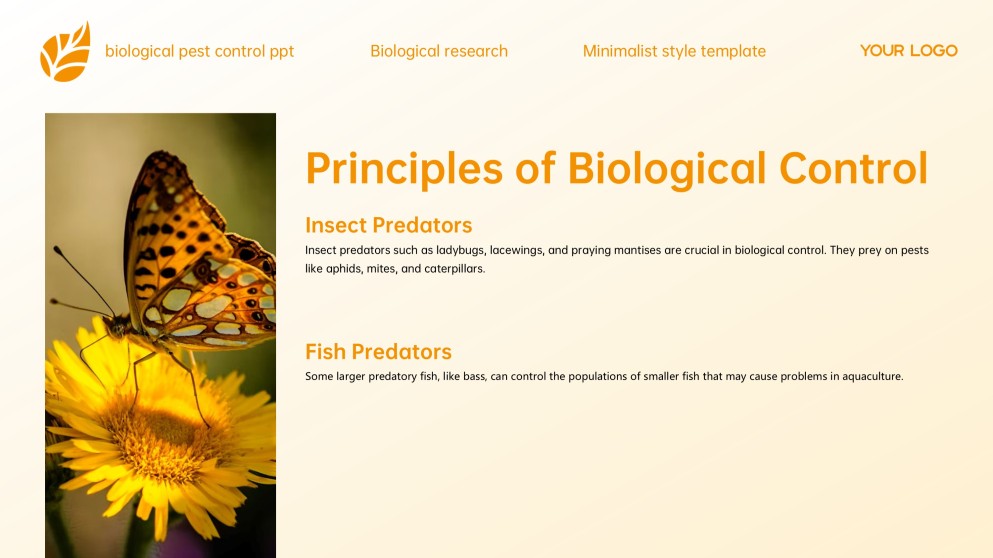 biological pest control ppt

Biological research

Minimalist style template

YOUR LOGO

Principles of Biological Control

Insect Predators

Insect predators such as ladybugs, lacewings, and praying mantises are crucial in biological control. They prey on pests like aphids, mites, and caterpillars.

Fish Predators

Some larger predatory fish, like bass, can control the populations of smaller fish that may cause problems in aquaculture.